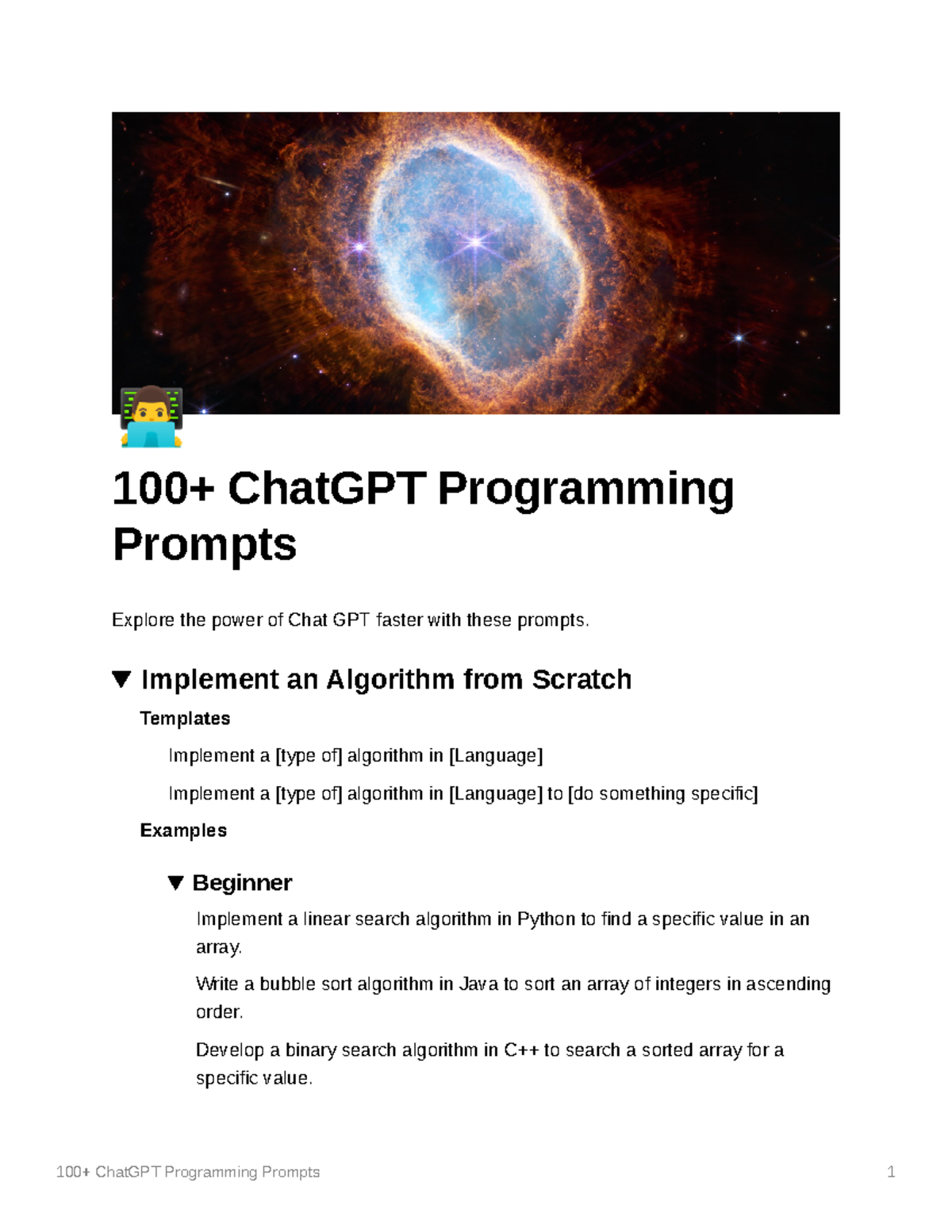 100+ ChatGPT Programming Prompts

Explore the power of Chat GPT faster with these prompts.

▼ Implement an Algorithm from Scratch

Templates

Implement a [type of] algorithm in [Language]

Implement a [type of] algorithm in [Language] to [do something specific]

Examples

▼ Beginner

Implement a linear search algorithm in Python to find a specific value in an array.

Write a bubble sort algorithm in Java to sort an array of integers in ascending order.

Develop a binary search algorithm in C++ to search a sorted array for a specific value.

100+ ChatGPT Programming Prompts 1